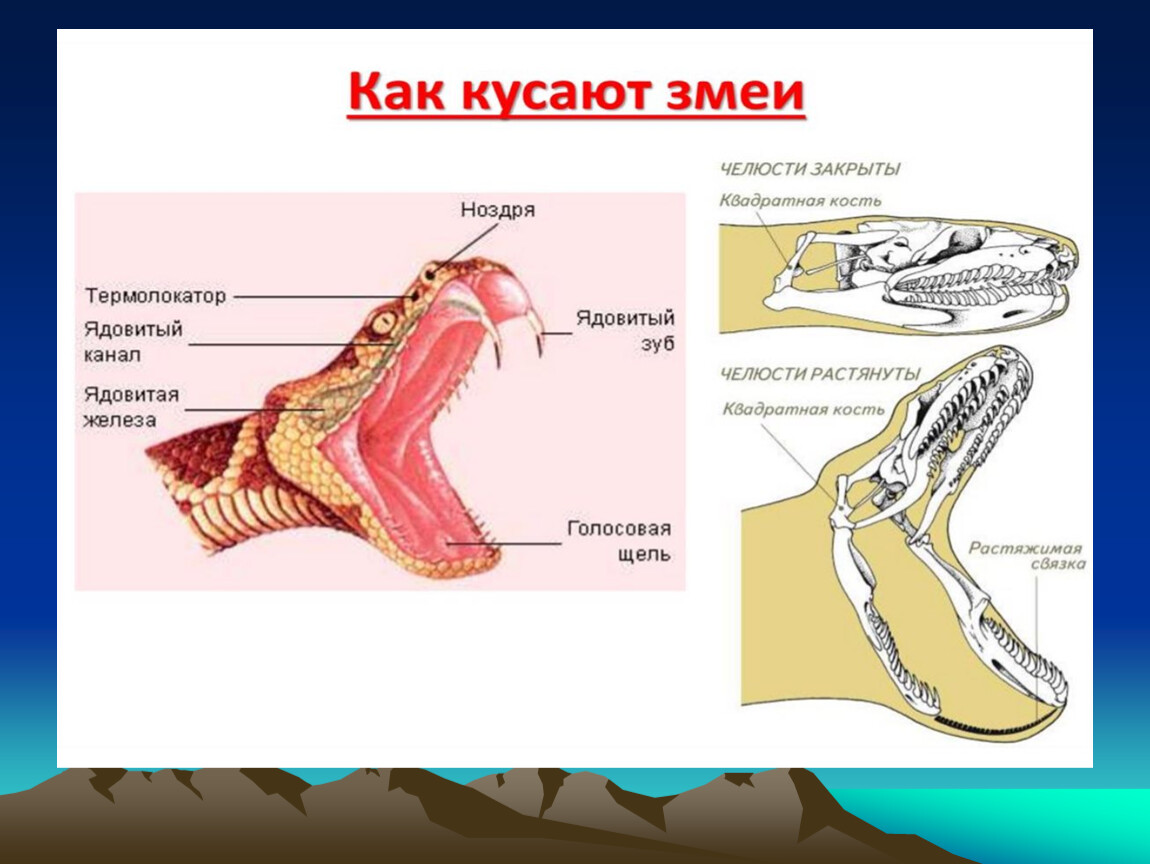 Как кусают змеи

Ноздря

Термолокатор

Ядовитый канал

Ядовитая железа

Ядовитый зуб

Голосовая щель

ЧЕЛЮСТИ ЗАКРЫТЫ

Квадратная кость

ЧЕЛЮСТИ РАСТЯНУТЫ

Квадратная кость

Растяжимая связка